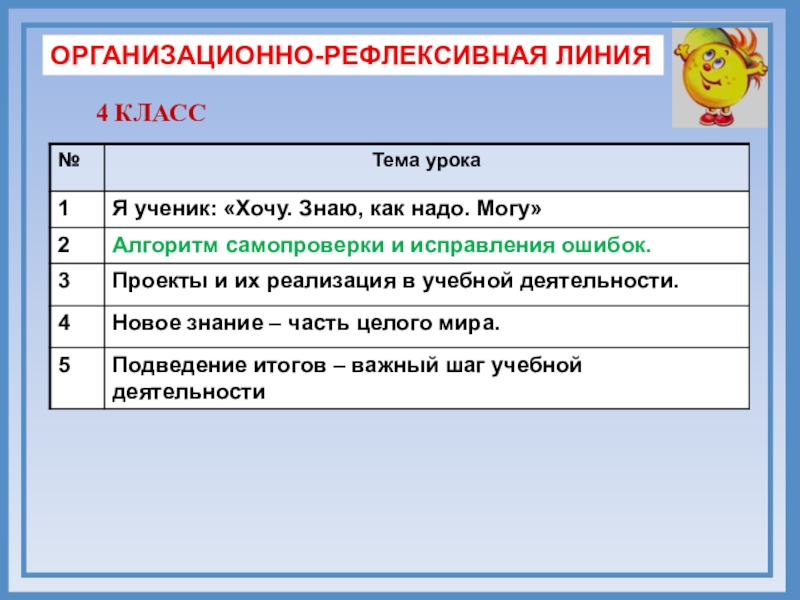 ОРГАНИЗАЦИОННО-РЕФЛЕКСИВНАЯ ЛИНИЯ

4 КЛАСС

| № | Тема урока |
|---|---|
| 1 | Я ученик: «Хочу. Знаю, как надо. Могу» |
| 2 | Алгоритм самопроверки и исправления ошибок. |
| 3 | Проекты и их реализация в учебной деятельности. |
| 4 | Новое знание – часть целого мира. |
| 5 | Подведение итогов – важный шаг учебной деятельности |